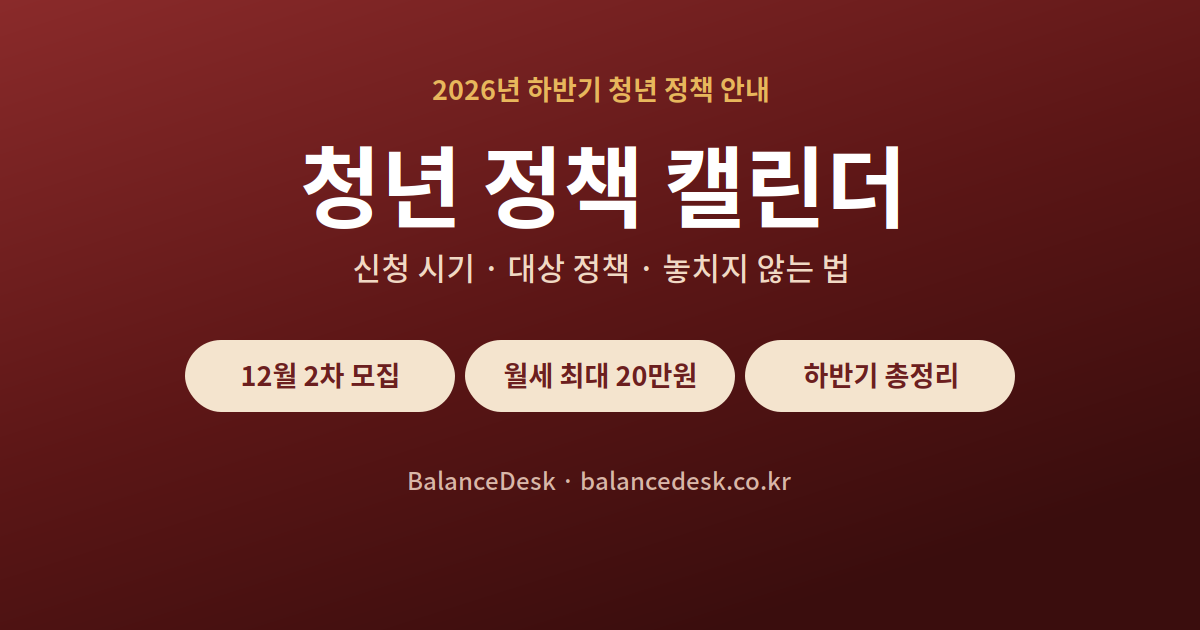 2026년 하반기 청년 정책 안내

청년 정책 캘린더

신청 시기 · 대상 정책 · 놓치지 않는 법

12월 2차 모집

월세 최대 20만원

하반기 총정리

BalanceDesk · balancedesk.co.kr